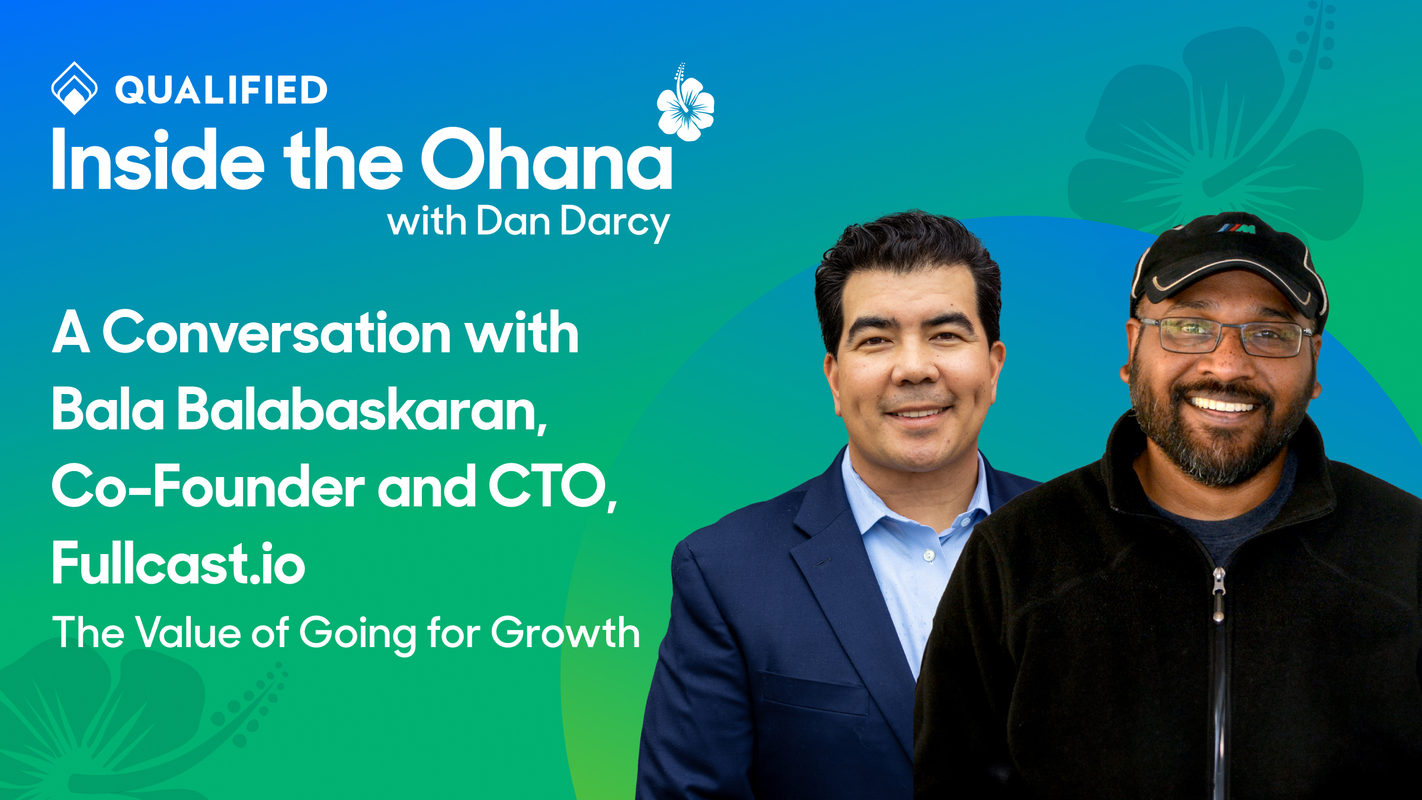 QUALIFIED

Inside the Ohana
with Dan Darcy

A Conversation with Bala Balabaskaran, Co-Founder and CTO, Fullcast.io

The Value of Going for Growth